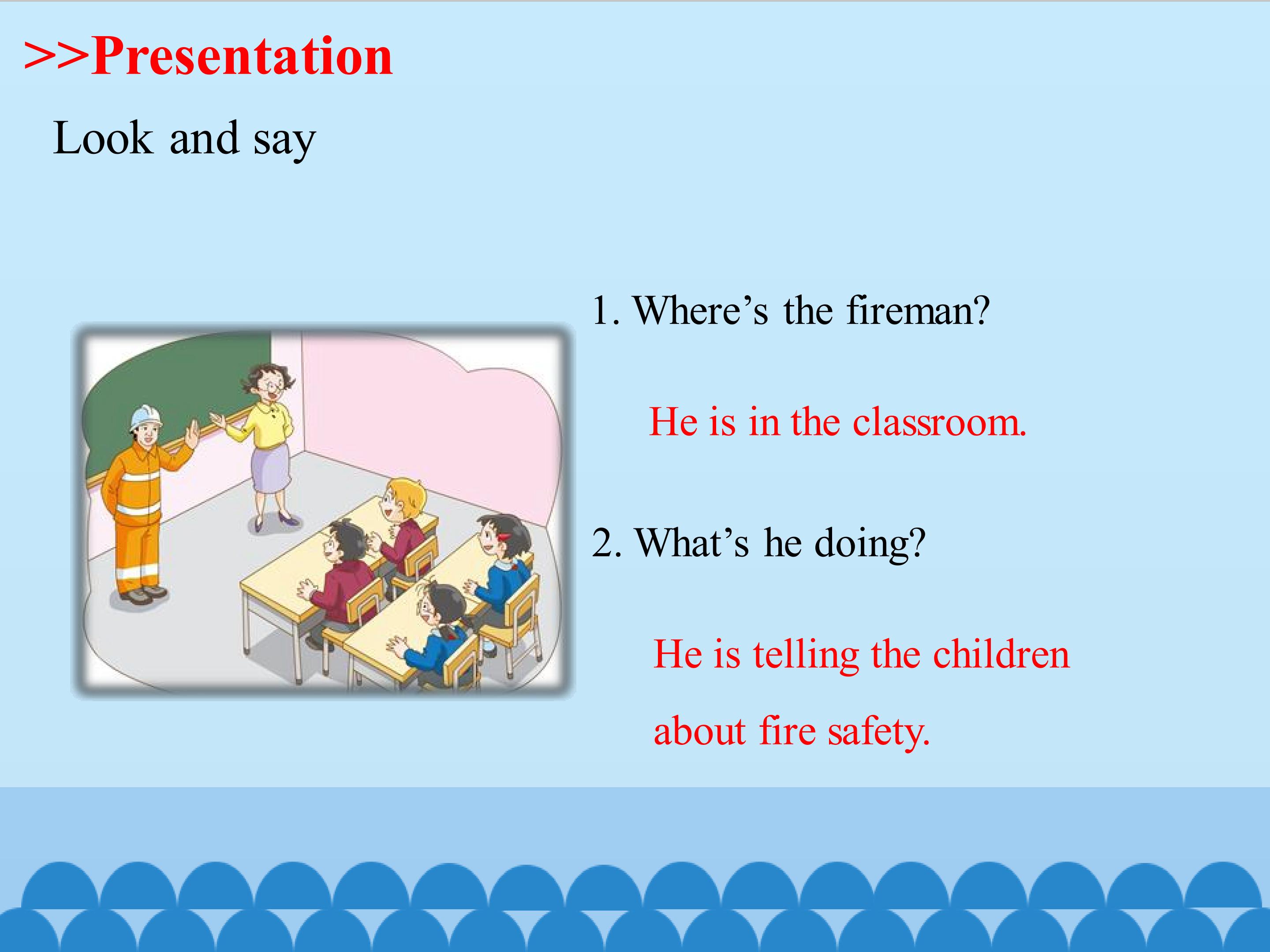 >>Presentation

Look and say

1. Where’s the fireman?

He is in the classroom.

2. What’s he doing?

He is telling the children about fire safety.